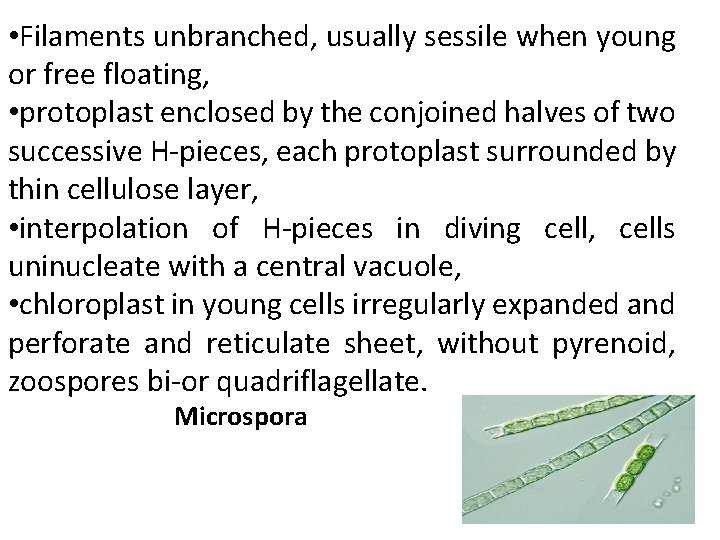 •Filaments unbranched, usually sessile when young or free floating,
•protoplast enclosed by the conjoined halves of two successive H-pieces, each protoplast surrounded by thin cellulose layer,
•interpolation of H-pieces in diving cell, cells uninucleate with a central vacuole,
•chloroplast in young cells irregularly expanded and perforate and reticulate sheet, without pyrenoid, zoospores bi-or quadriflagellate.

Microspora